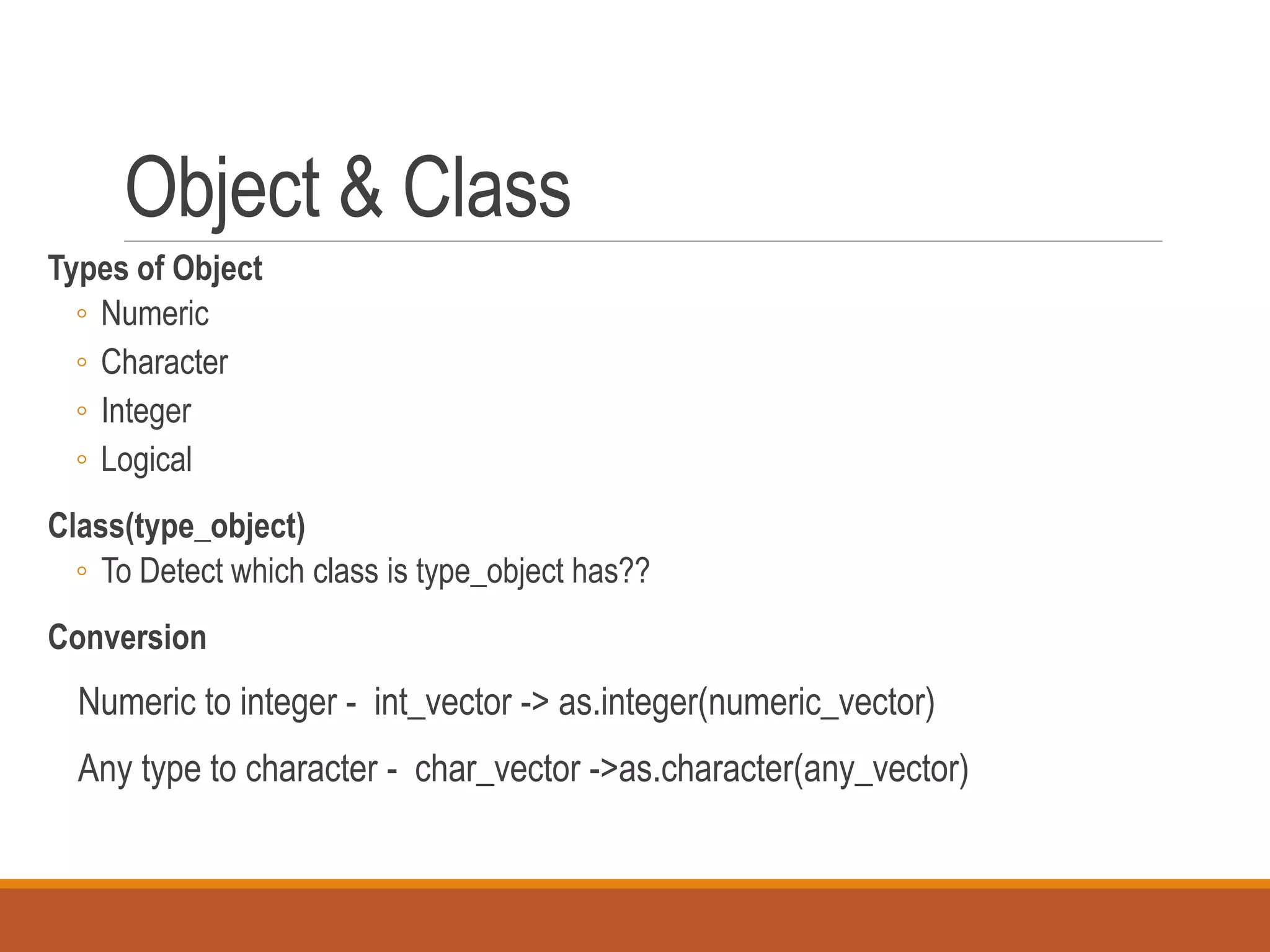 Object & Class

Types of Object

◦ Numeric
◦ Character
◦ Integer
◦ Logical

Class(type_object)

◦ To Detect which class is type_object has??

Conversion

Numeric to integer - int_vector -> as.integer(numeric_vector)

Any type to character - char_vector ->as.character(any_vector)